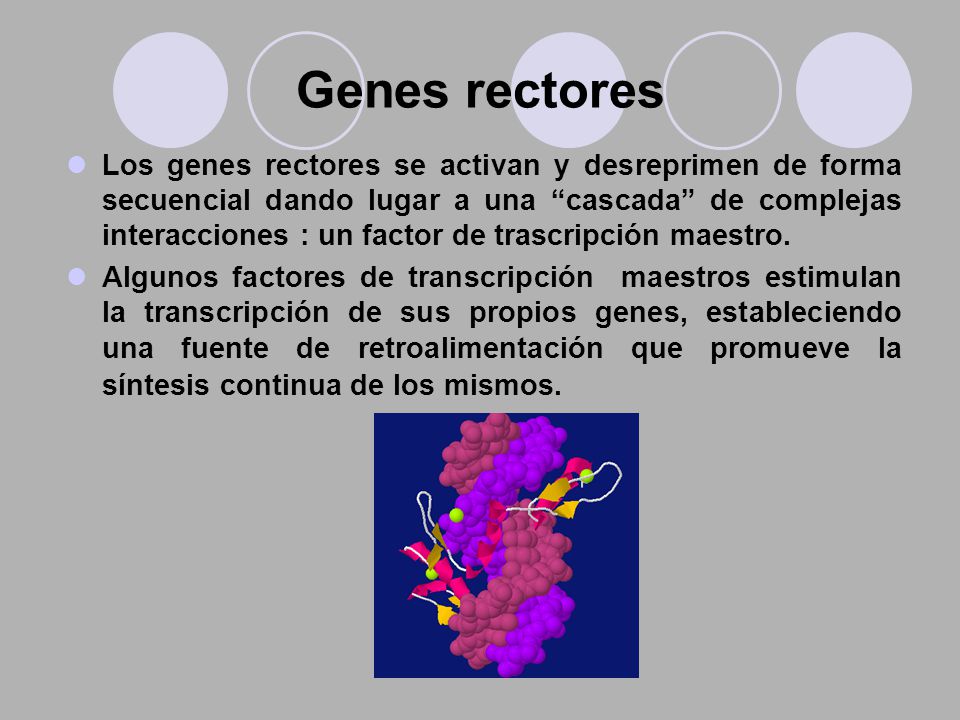 Genes rectores

Los genes rectores se activan y desreprimen de forma secuencial dando lugar a una “cascada” de complejas interacciones : un factor de trascripción maestro.

Algunos factores de transcripción maestros estimulan la transcripción de sus propios genes, estableciendo una fuente de retroalimentación que promueve la síntesis continua de los mismos.